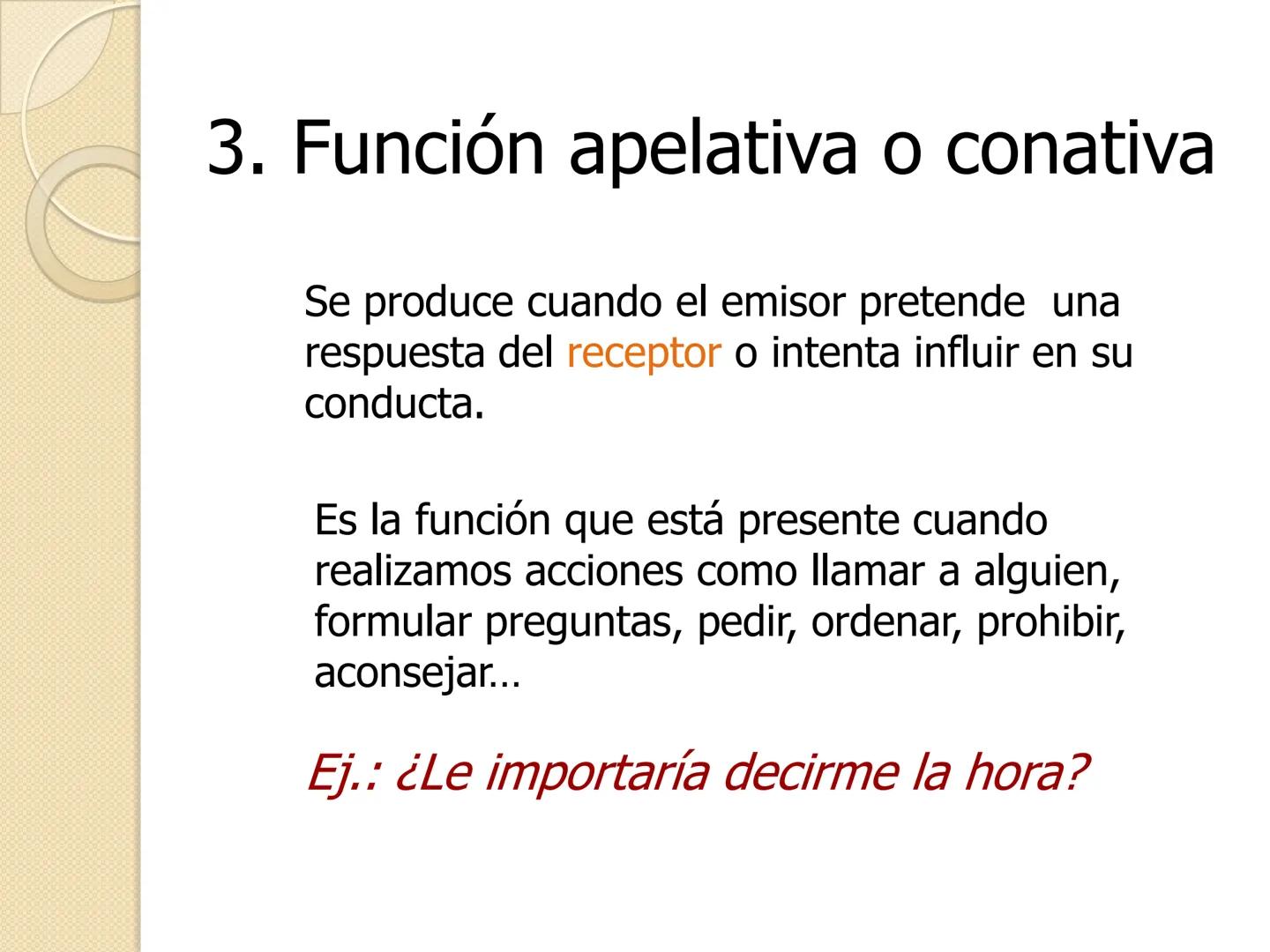 3. Función apelativa o conativa

Se produce cuando el emisor pretende una respuesta del receptor o intenta influir en su conducta.

Es la función que está presente cuando realizamos acciones como llamar a alguien, formular preguntas, pedir, ordenar, prohibir, aconsejar…

Ej.: ¿Le importaría decirme la hora?